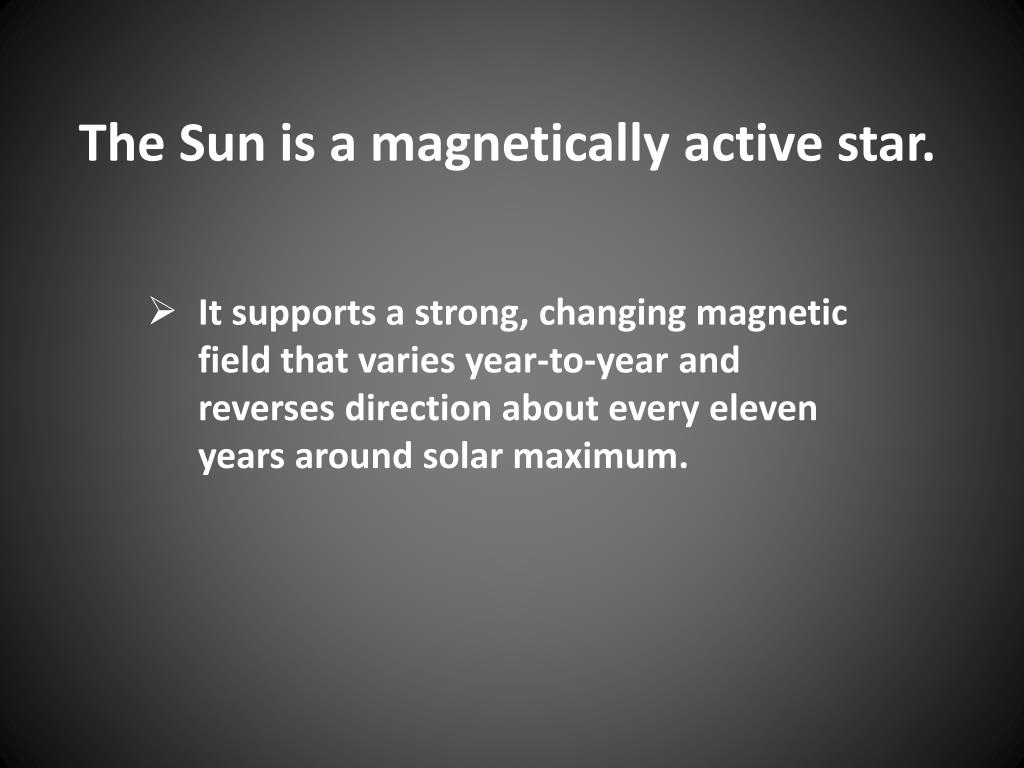 The Sun is a magnetically active star.

➢ It supports a strong, changing magnetic field that varies year-to-year and reverses direction about every eleven years around solar maximum.